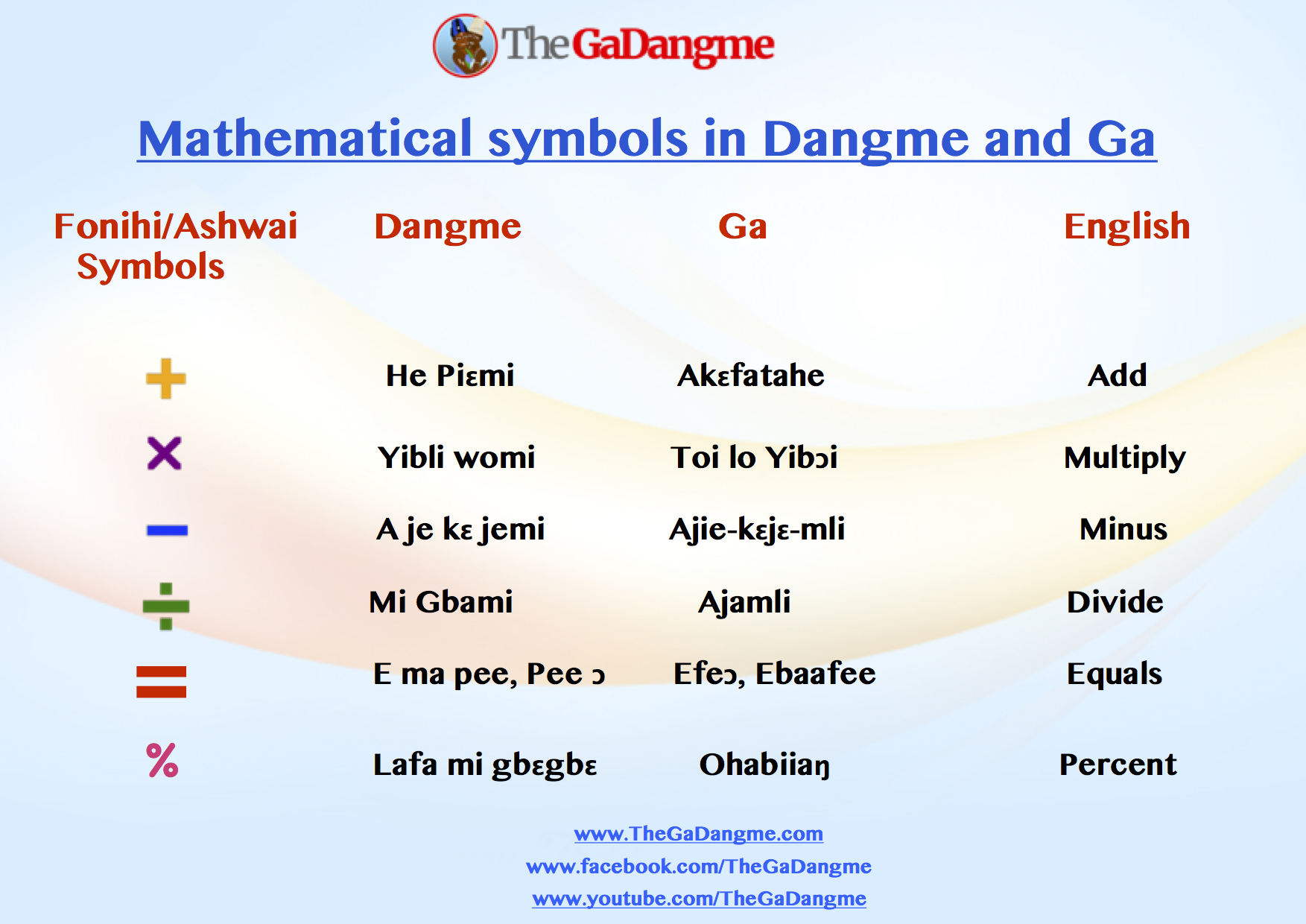 TheGaDangme

Mathematical symbols in Dangme and Ga

| Fonihi/Ashwai Symbols | Dangme | Ga | English |
|---|---|---|---|
| $+$ | He Piɛmi | Akɛfatahe | Add |
| $\times$ | Yibli womi | Toi lo Yibɔi | Multiply |
| $-$ | A je kɛ jemi | Ajie-kɛjɛ-mli | Minus |
| $\div$ | Mi Gbami | Ajamli | Divide |
| $=$ | E ma pee, Pee ɔ | Efeɔ, Ebaafee | Equals |
| $\%$ | Lafa mi gbɛgbɛ | Ohabiiaŋ | Percent |

www.TheGaDangme.com
www.facebook.com/TheGaDangme
www.youtube.com/TheGaDangme